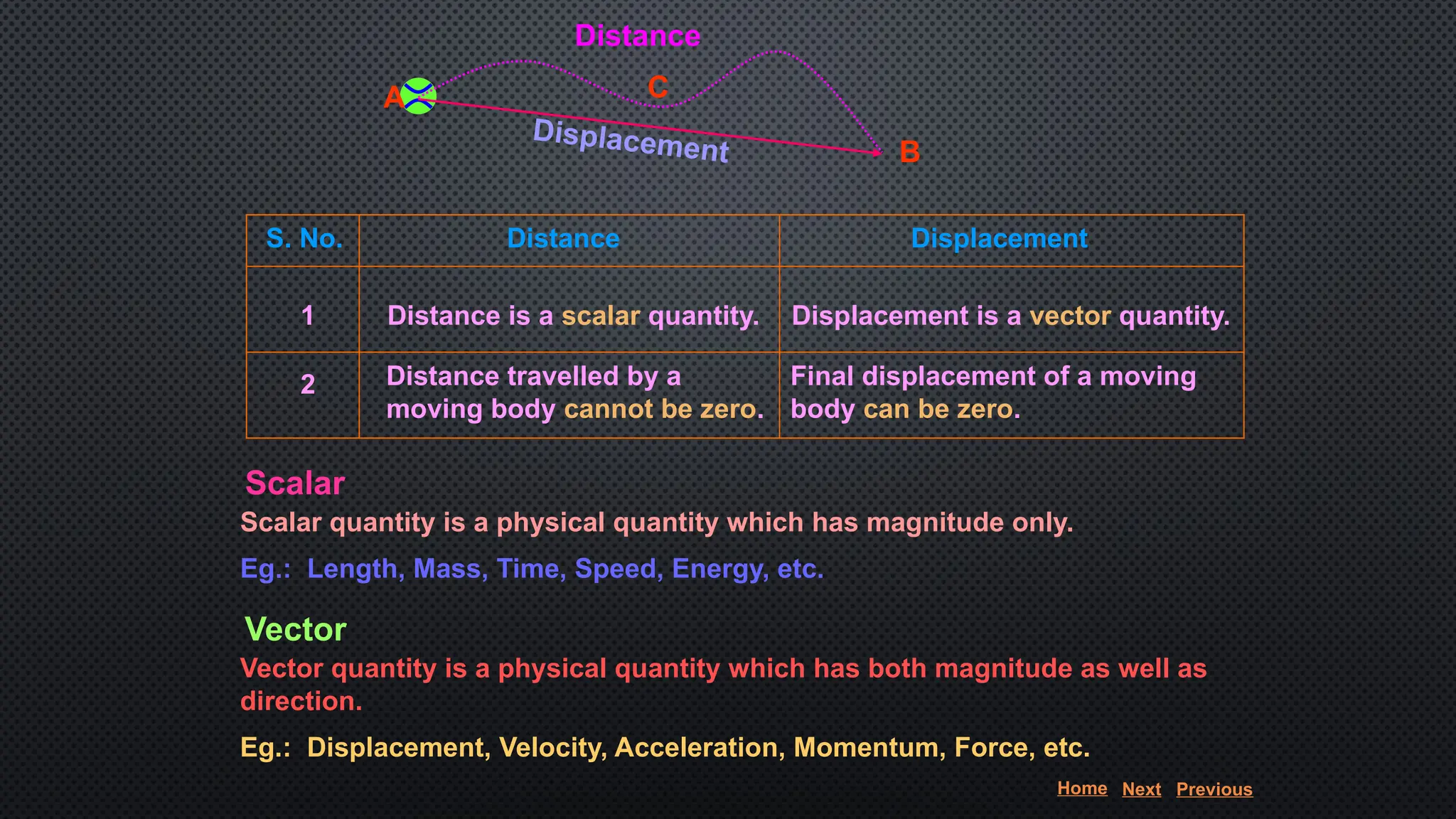 Distance

A

C

Displacement

B

| S. No. | Distance | Displacement |
|---|---|---|
| 1 | Distance is a scalar quantity. | Displacement is a vector quantity. |
| 2 | Distance travelled by a moving body cannot be zero. | Final displacement of a moving body can be zero. |

Scalar

Scalar quantity is a physical quantity which has magnitude only.

Eg.: Length, Mass, Time, Speed, Energy, etc.

Vector

Vector quantity is a physical quantity which has both magnitude as well as direction.

Eg.: Displacement, Velocity, Acceleration, Momentum, Force, etc.

Home Next Previous